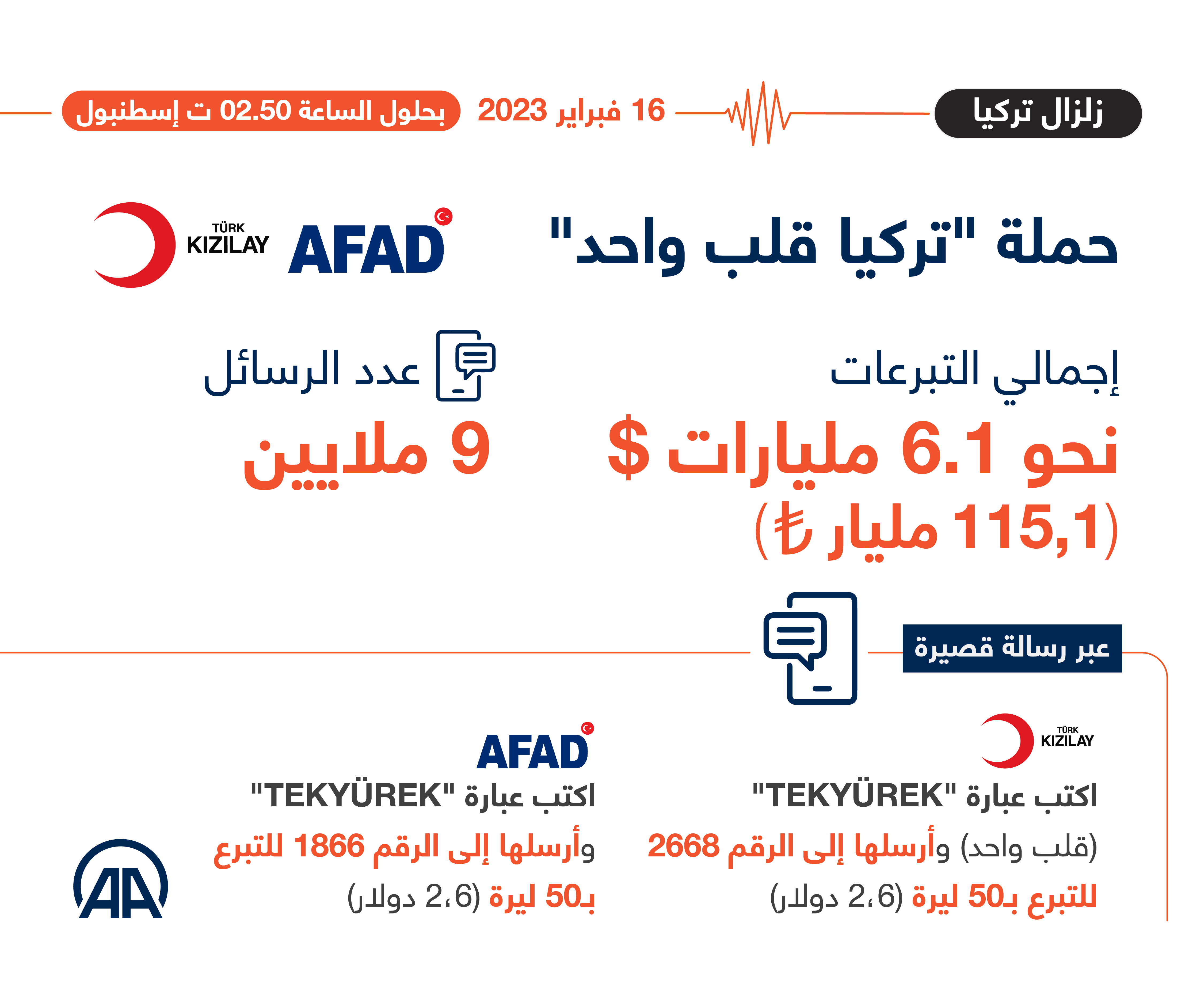 زلزال تركيا

16 فبراير 2023

بحلول الساعة 02.50 ت إسطنبول

حملة "تركيا قلب واحد"

AFAD

TÜRK KIZILAY

إجمالي التبرعات

نحو 6.1 مليارات $

(115,1 مليار ₺)

عدد الرسائل

9 ملايين

عبر رسالة قصيرة

TÜRK KIZILAY

اكتب عبارة "TEKYÜREK"

(قلب واحد) وأرسلها إلى الرقم 2668

للتبرع بـ50 ليرة (2،6 دولار)

AFAD

اكتب عبارة "TEKYÜREK"

وأرسلها إلى الرقم 1866 للتبرع

بـ50 ليرة (2،6 دولار)

AA